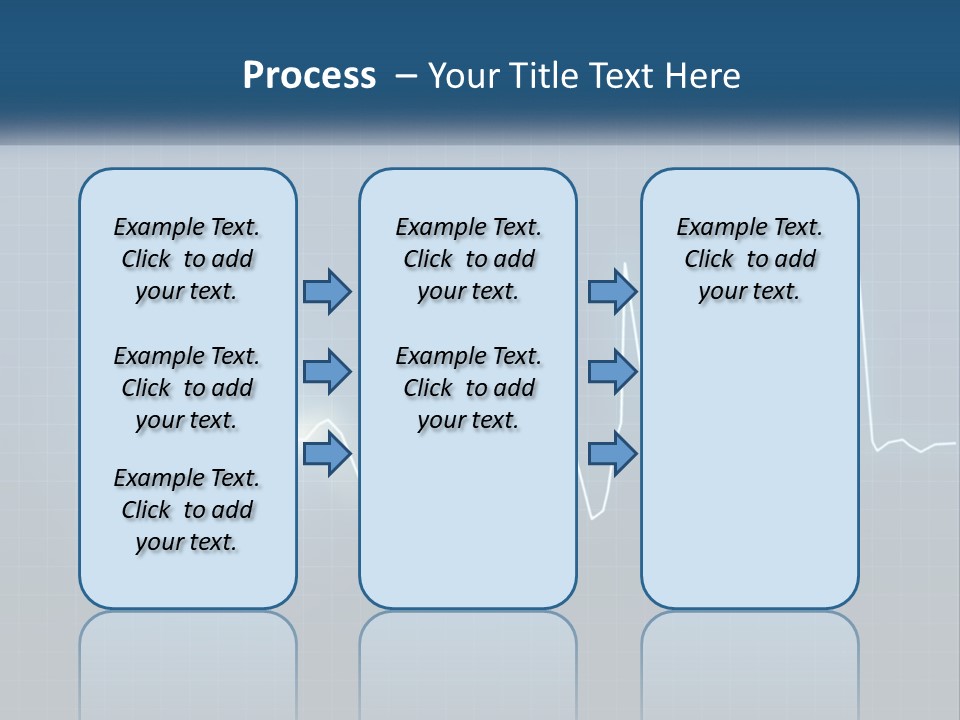 Process – Your Title Text Here

Example Text. Click to add your text.

Example Text. Click to add your text.

Example Text. Click to add your text.

Example Text. Click to add your text.

Example Text. Click to add your text.

Example Text. Click to add your text.